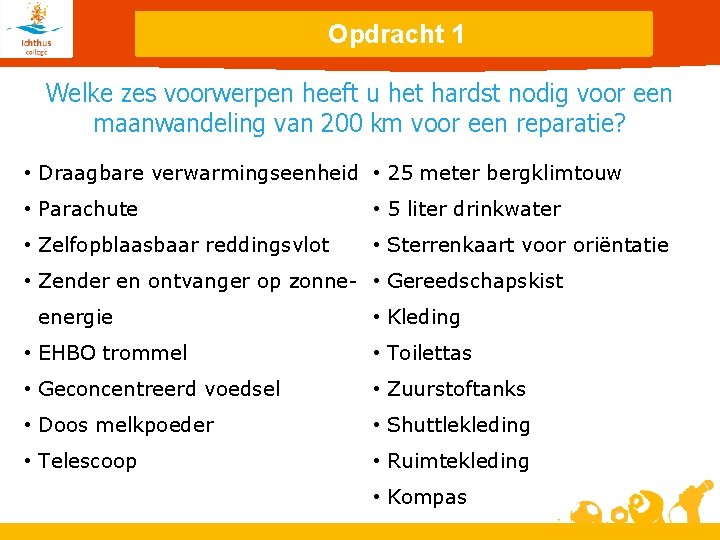 Ichthus college

Opdracht 1

Welke zes voorwerpen heeft u het hardst nodig voor een maanwandeling van 200 km voor een reparatie?

• Draagbare verwarmingseenheid
• Parachute
• Zelfopblaasbaar reddingsvlot
• Zender en ontvanger op zonne-energie
• EHBO trommel
• Geconcentreerd voedsel
• Doos melkpoeder
• Telescoop

• 25 meter bergklimtouw
• 5 liter drinkwater
• Sterrenkaart voor oriëntatie
• Gereedschapskist
• Kleding
• Toilettas
• Zuurstoftanks
• Shuttlekleding
• Ruimtekleding
• Kompas